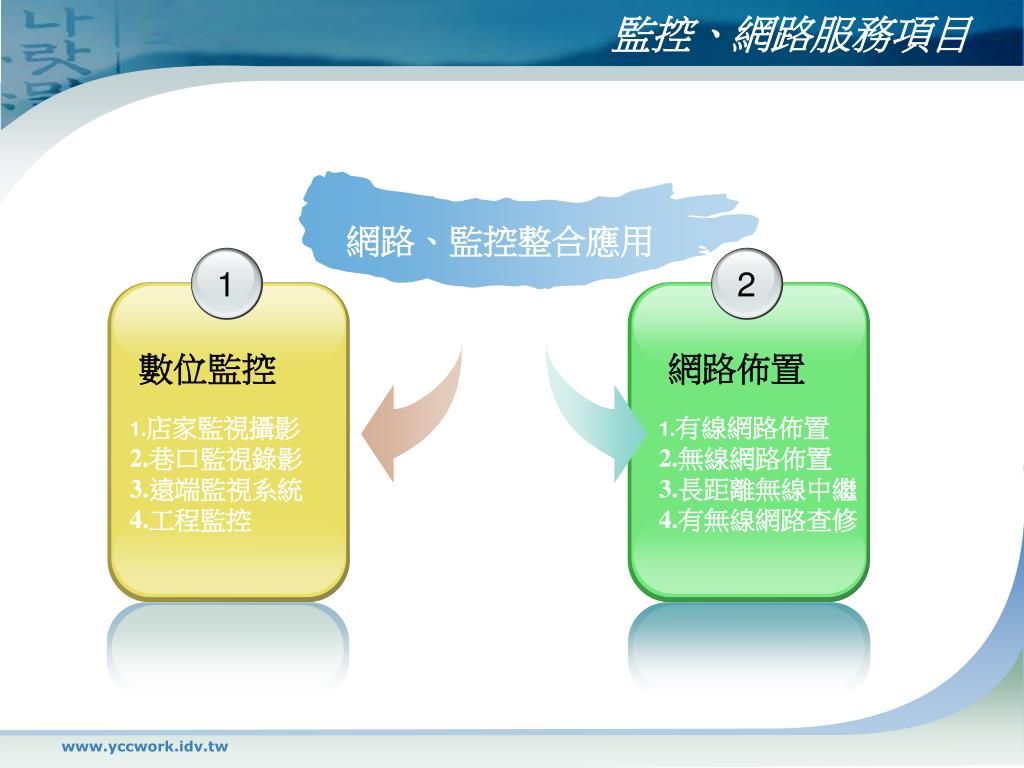 監控、網路服務項目

網路、監控整合應用

1

數位監控

1.店家監視攝影
2.巷口監視錄影
3.遠端監視系統
4.工程監控

2

網路佈置

1.有線網路佈置
2.無線網路佈置
3.長距離無線中繼
4.有無線網路查修

www.yccwork.idv.tw